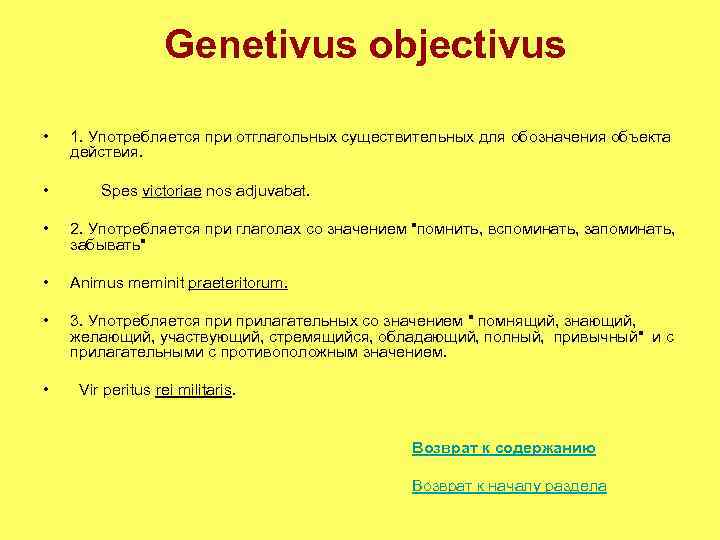 Genetivus objectivus

• 1. Употребляется при отглагольных существительных для обозначения объекта действия.

• Spes victoriae nos adjuvabat.

• 2. Употребляется при глаголах со значением "помнить, вспоминать, запоминать, забывать"

• Animus meminit praeteritorum.

• 3. Употребляется при прилагательных со значением " помнящий, знающий, желающий, участвующий, стремящийся, обладающий, полный, привычный" и с прилагательными с противоположным значением.

• Vir peritus rei militaris.

Возврат к содержанию

Возврат к началу раздела